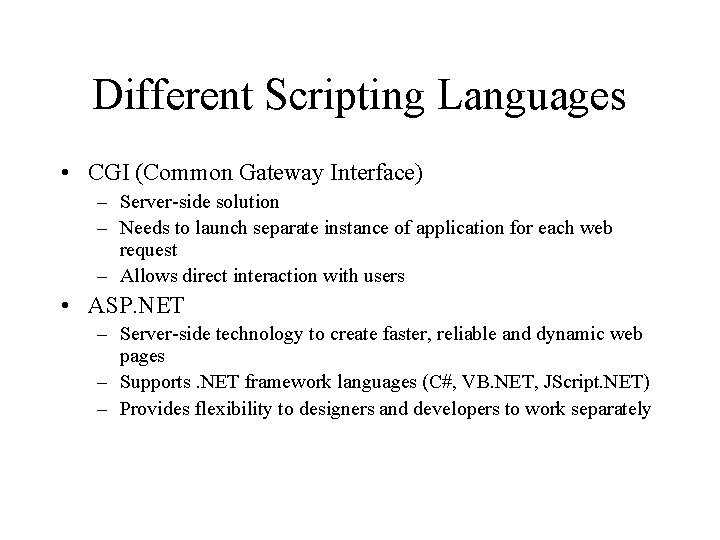 Different Scripting Languages

• CGI (Common Gateway Interface)
  – Server-side solution
  – Needs to launch separate instance of application for each web request
  – Allows direct interaction with users
• ASP.NET
  – Server-side technology to create faster, reliable and dynamic web pages
  – Supports .NET framework languages (C#, VB.NET, JScript.NET)
  – Provides flexibility to designers and developers to work separately